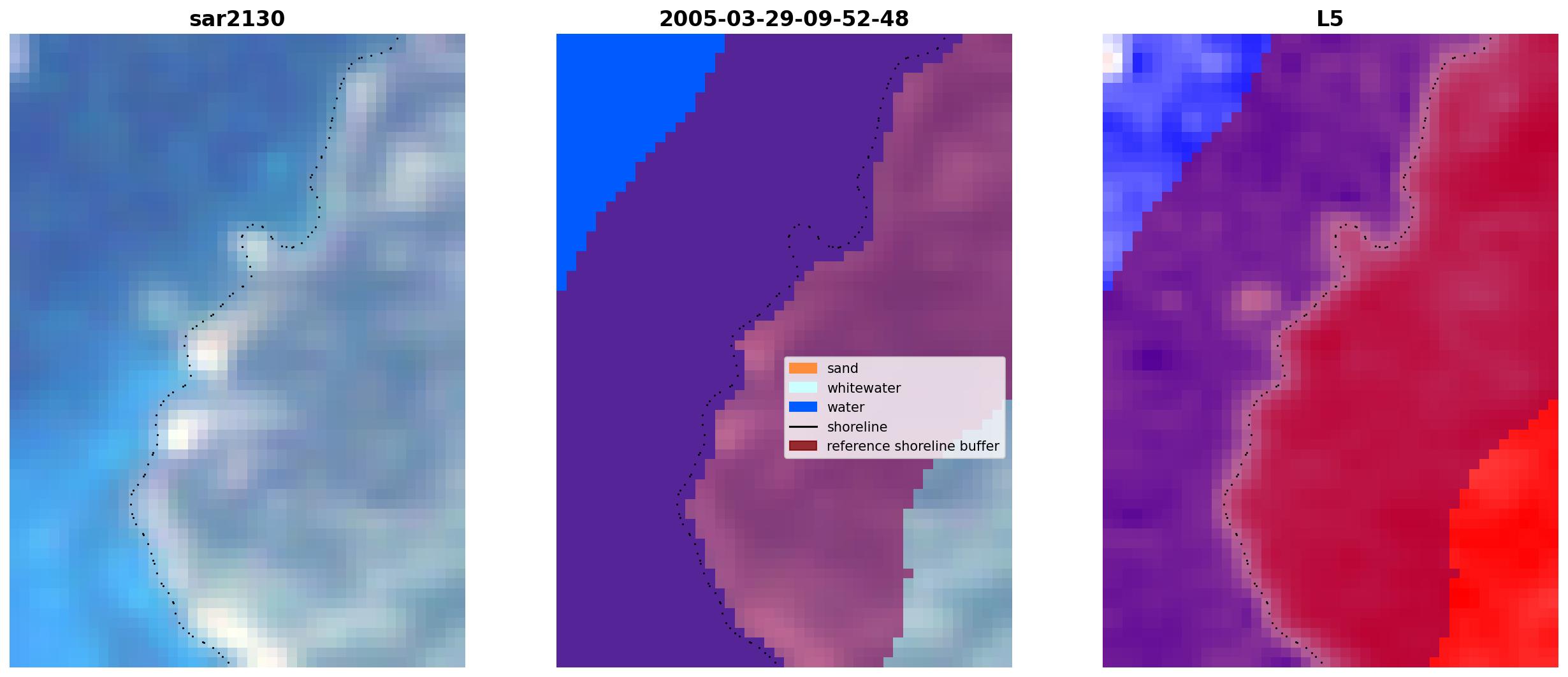 sar2130

2005-03-29-09-52-48

sand
whitewater
water
shoreline
reference shoreline buffer

L5